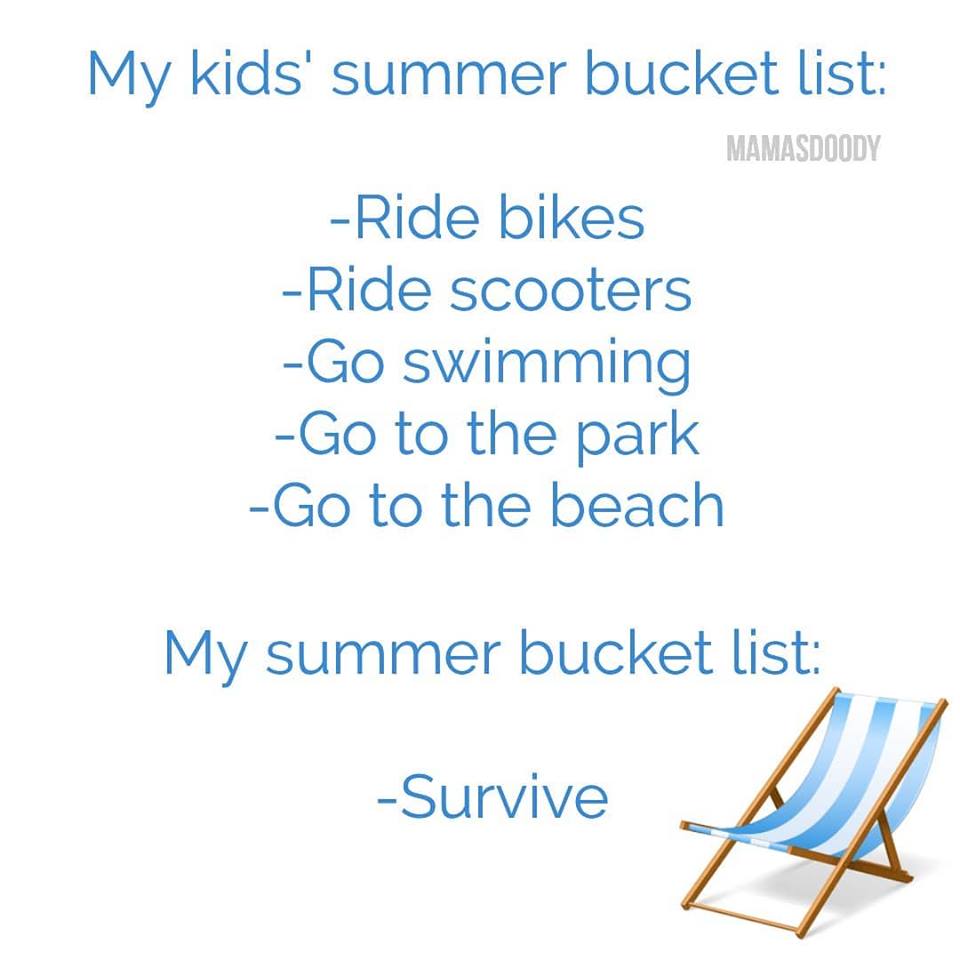 My kids' summer bucket list:

MAMASDOODY

-Ride bikes
-Ride scooters
-Go swimming
-Go to the park
-Go to the beach

My summer bucket list:

-Survive